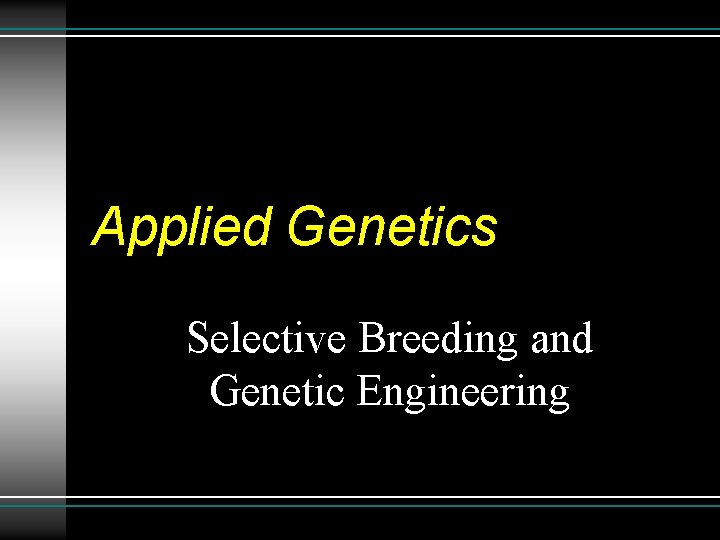 Applied Genetics

Selective Breeding and Genetic Engineering